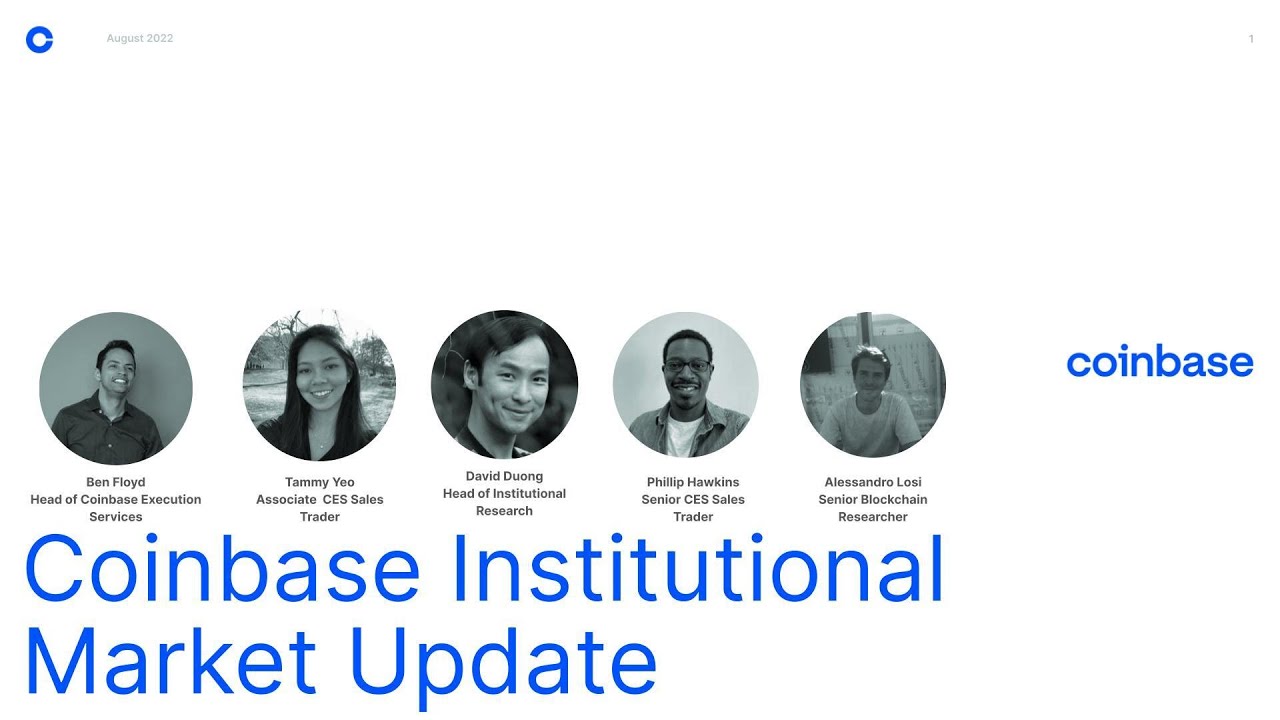 August 2022

1

Ben Floyd
Head of Coinbase Execution Services

Tammy Yeo
Associate CES Sales Trader

David Duong
Head of Institutional Research

Phillip Hawkins
Senior CES Sales Trader

Alessandro Losi
Senior Blockchain Researcher

coinbase

Coinbase Institutional Market Update